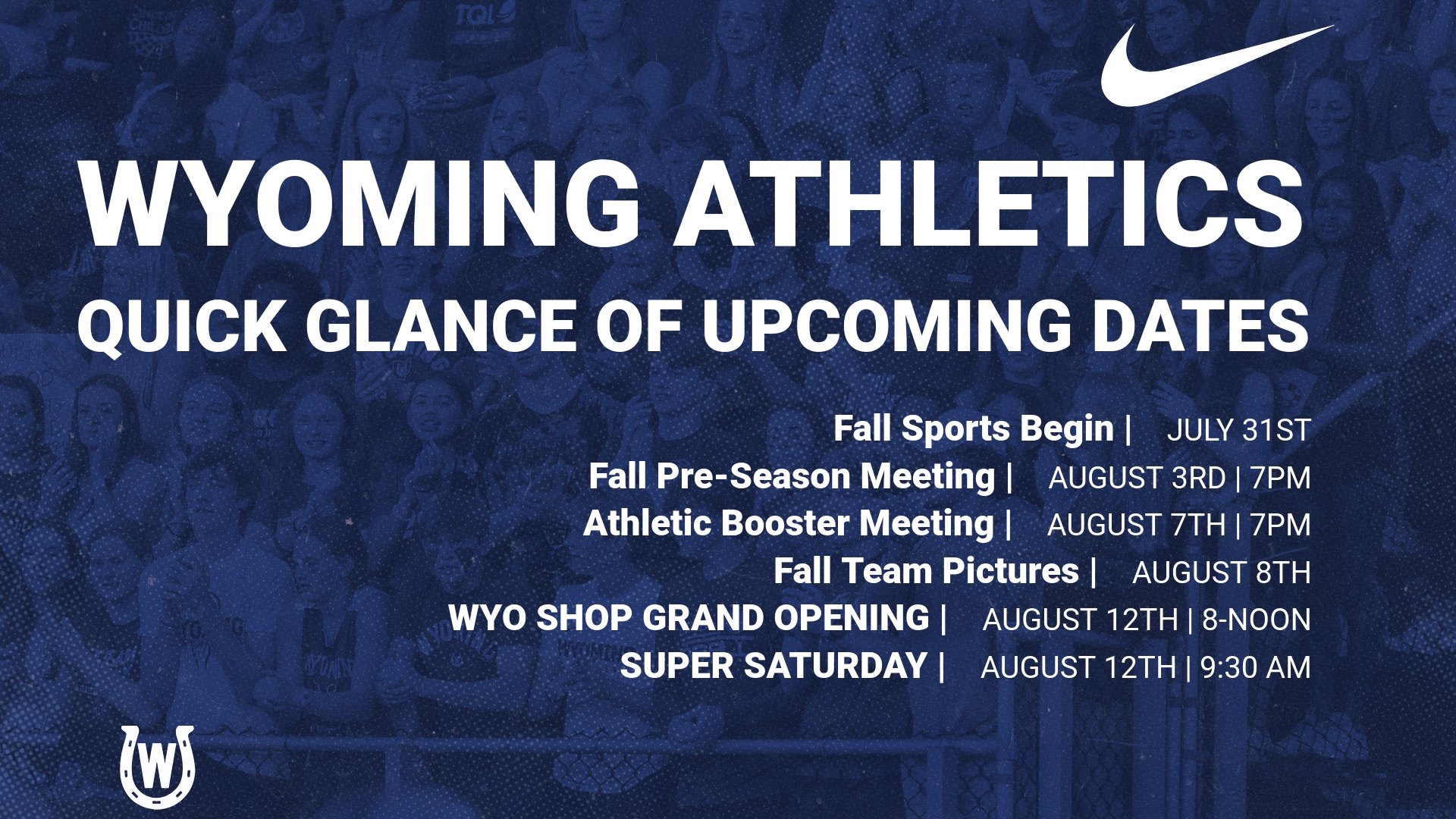 WYOMING ATHLETICS
QUICK GLANCE OF UPCOMING DATES

Fall Sports Begin | JULY 31ST
Fall Pre-Season Meeting | AUGUST 3RD | 7PM
Athletic Booster Meeting | AUGUST 7TH | 7PM
Fall Team Pictures | AUGUST 8TH
WYO SHOP GRAND OPENING | AUGUST 12TH | 8-NOON
SUPER SATURDAY | AUGUST 12TH | 9:30 AM

W